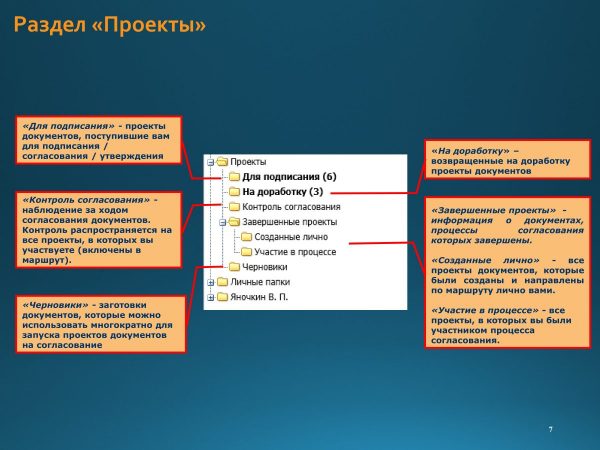 Раздел «Проекты»

«Для подписания» - проекты документов, поступившие вам для подписания / согласования / утверждения

«Контроль согласования» - наблюдение за ходом согласования документов. Контроль распространяется на все проекты, в которых вы участвуете (включены в маршрут).

«Черновики» - заготовки документов, которые можно использовать многократно для запуска проектов документов на согласование

Проекты
Для подписания (6)
На доработку (3)
Контроль согласования
Завершенные проекты
Созданные лично
Участие в процессе
Черновики
Личные папки
Яночкин В. П.

«На доработку» – возвращенные на доработку проекты документов

«Завершенные проекты» - информация о документах, процессы согласования которых завершены.

«Созданные лично» - все проекты документов, которые были созданы и направлены по маршруту лично вами.

«Участие в процессе» - все проекты, в которых вы были участником процесса согласования.

7